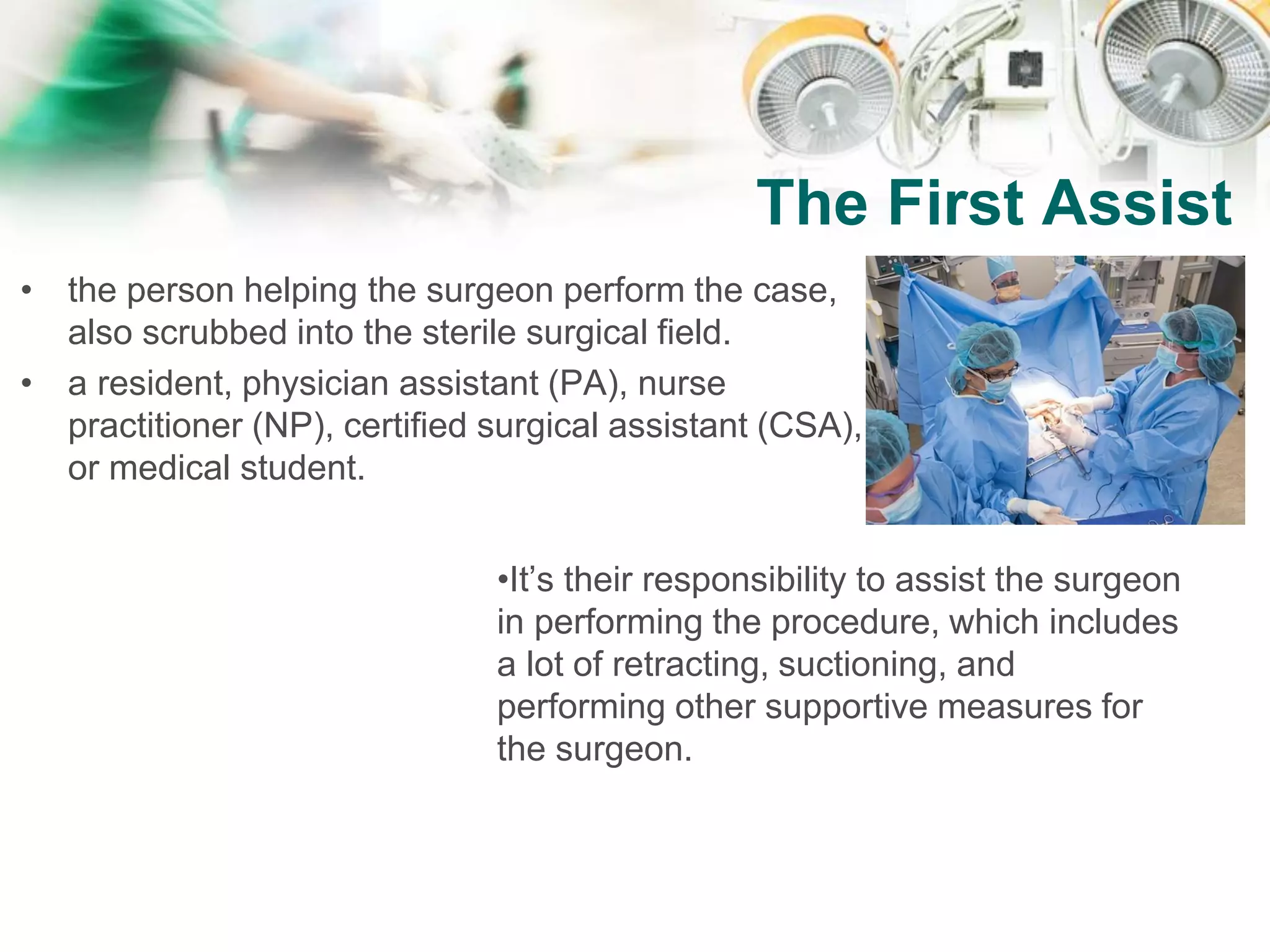 The First Assist

• the person helping the surgeon perform the case, also scrubbed into the sterile surgical field.

• a resident, physician assistant (PA), nurse practitioner (NP), certified surgical assistant (CSA), or medical student.

•It’s their responsibility to assist the surgeon in performing the procedure, which includes a lot of retracting, suctioning, and performing other supportive measures for the surgeon.